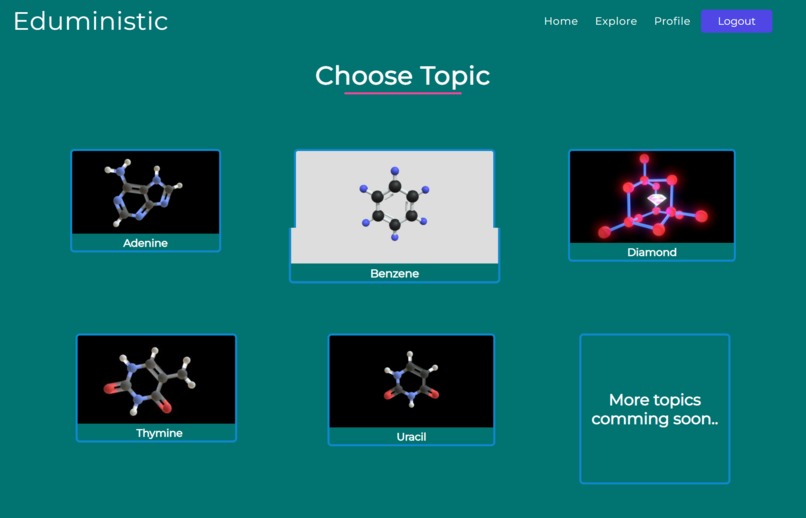 Eduministic

Home Explore Profile Logout

Choose Topic

Adenine

Benzene

Diamond

Thymine

Uracil

More topics comming soon..